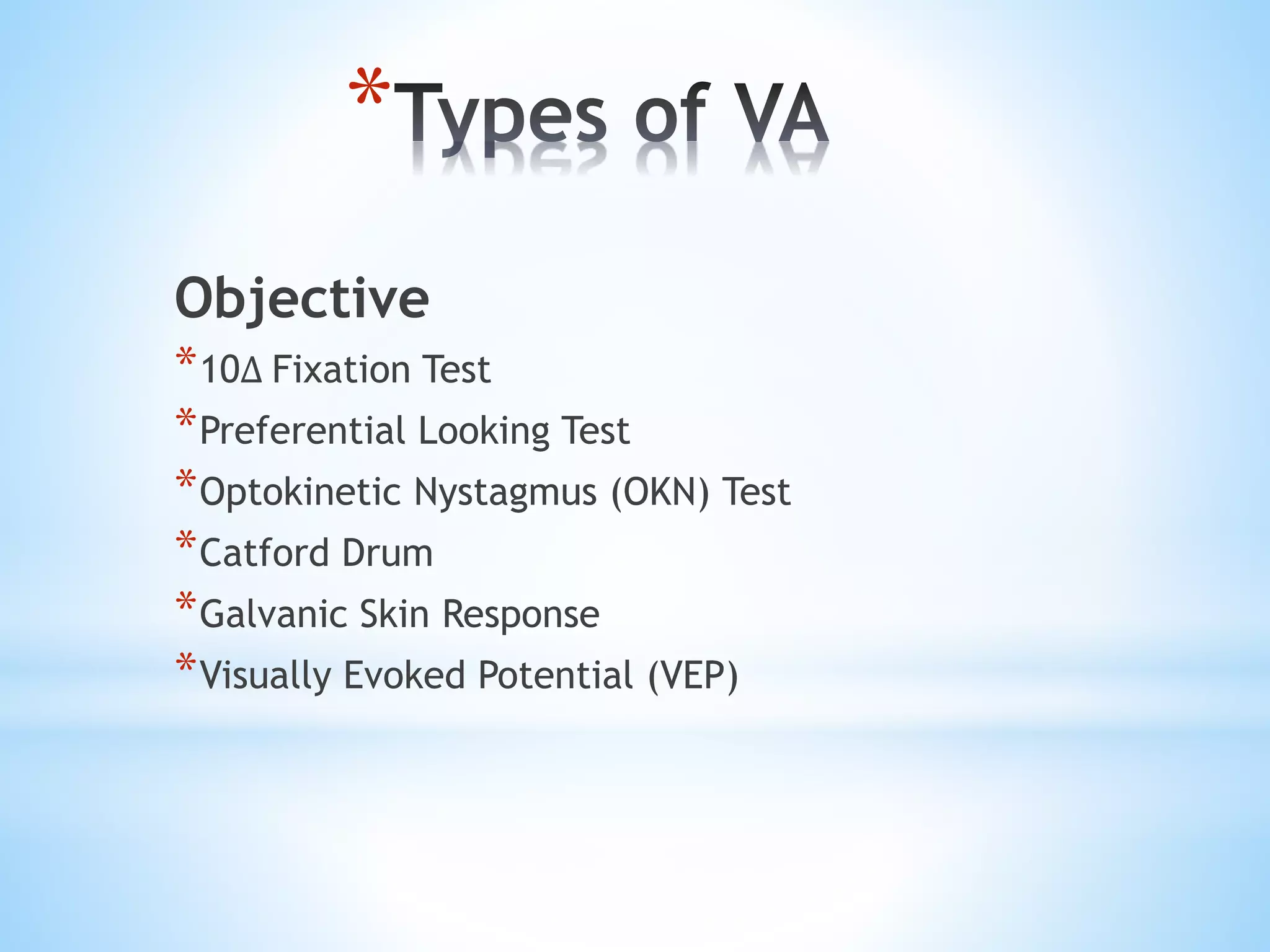 *Types of VA

Objective

*10Δ Fixation Test

*Preferential Looking Test

*Optokinetic Nystagmus (OKN) Test

*Catford Drum

*Galvanic Skin Response

*Visually Evoked Potential (VEP)